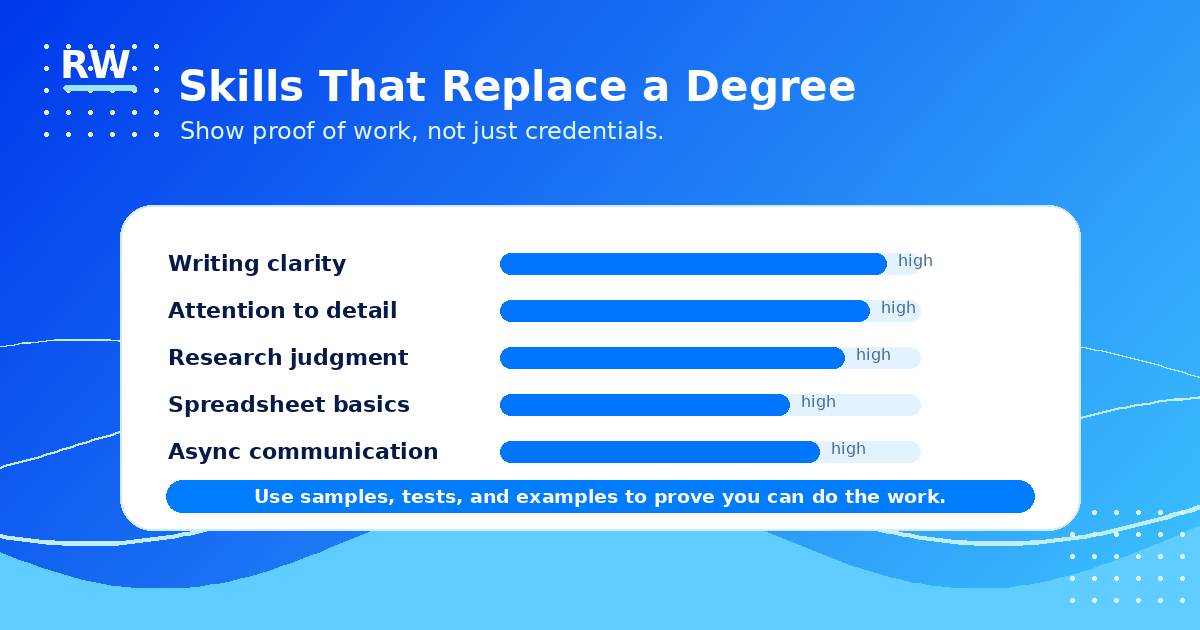 RW

Skills That Replace a Degree

Show proof of work, not just credentials.

Writing clarity high

Attention to detail high

Research judgment high

Spreadsheet basics high

Async communication high

Use samples, tests, and examples to prove you can do the work.